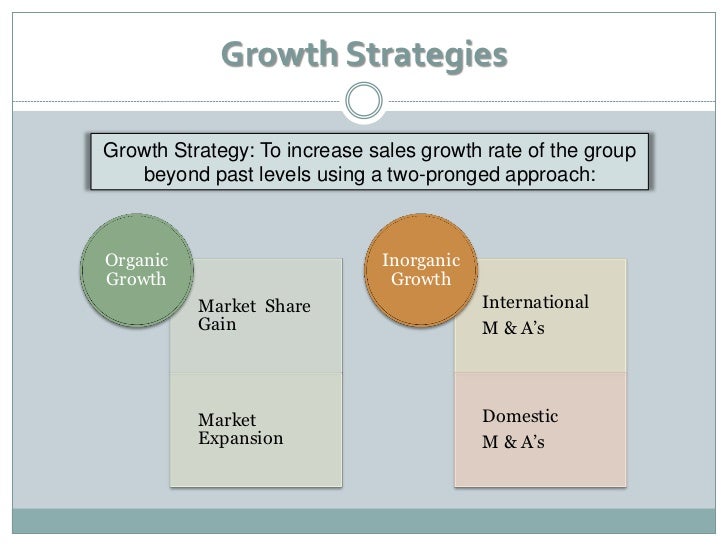 Growth Strategies

Growth Strategy: To increase sales growth rate of the group beyond past levels using a two-pronged approach:

Organic Growth

Market Share Gain

Market Expansion

Inorganic Growth

International M & A's

Domestic M & A's